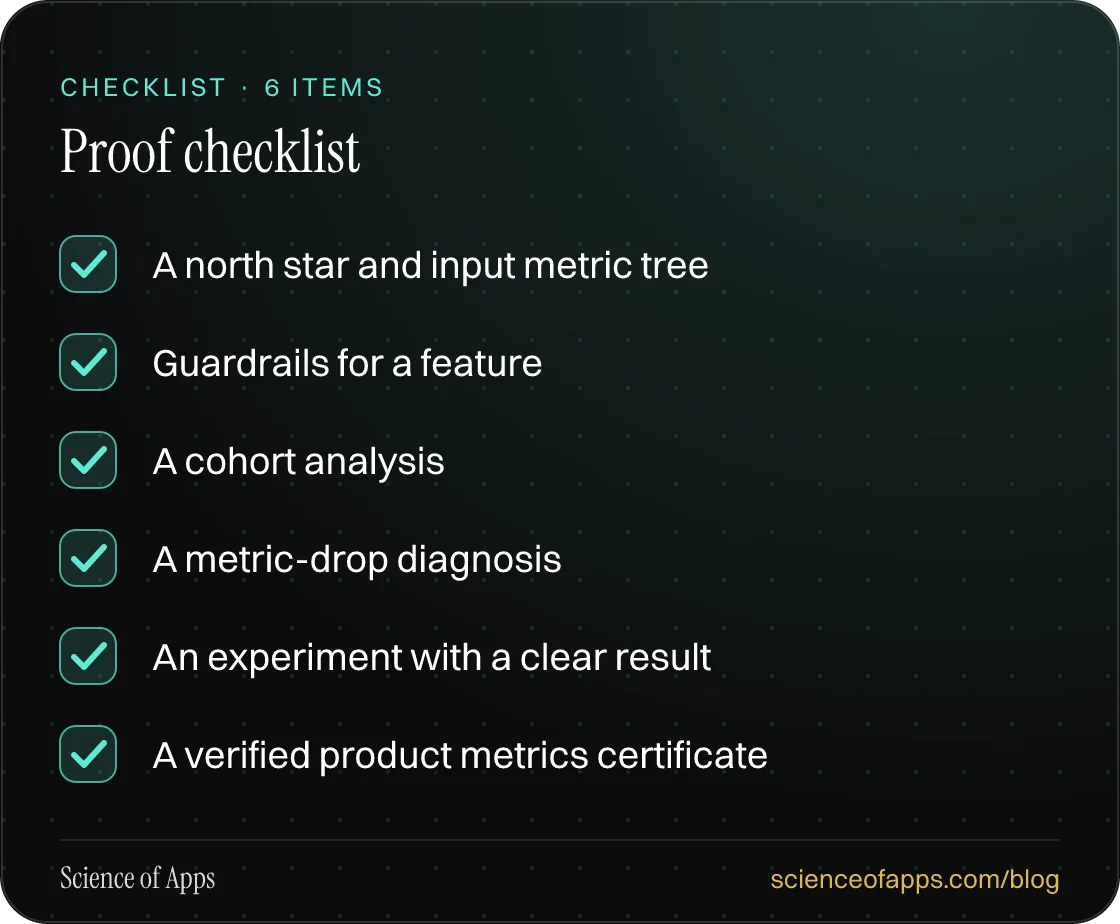 CHECKLIST · 6 ITEMS

Proof checklist

☑ A north star and input metric tree
☑ Guardrails for a feature
☑ A cohort analysis
☑ A metric-drop diagnosis
☑ An experiment with a clear result
☑ A verified product metrics certificate

Science of Apps

scienceofapps.com/blog